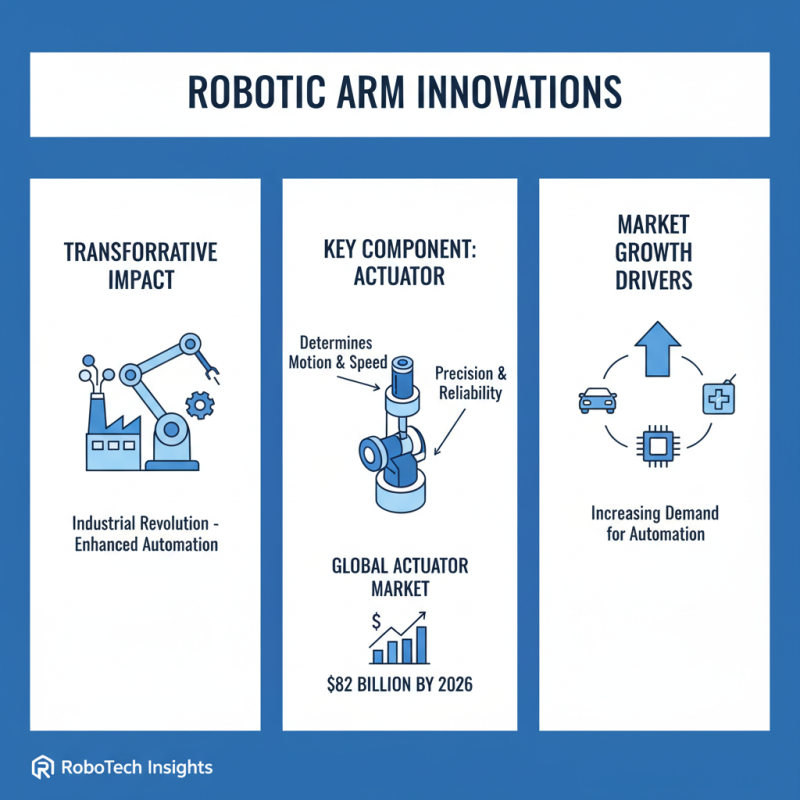 ROBOTIC ARM INNOVATIONS

TRANSFORRATIVE IMPACT

Industrial Revolution - Enhanced Automation

KEY COMPONENT: ACTUATOR

Determines Motion & Speed

Precision & Reliability

GLOBAL ACTUATOR MARKET

$

$82 BILLION BY 2026

MARKET GROWTH DRIVERS

Increasing Demand for Automation

RoboTech Insights